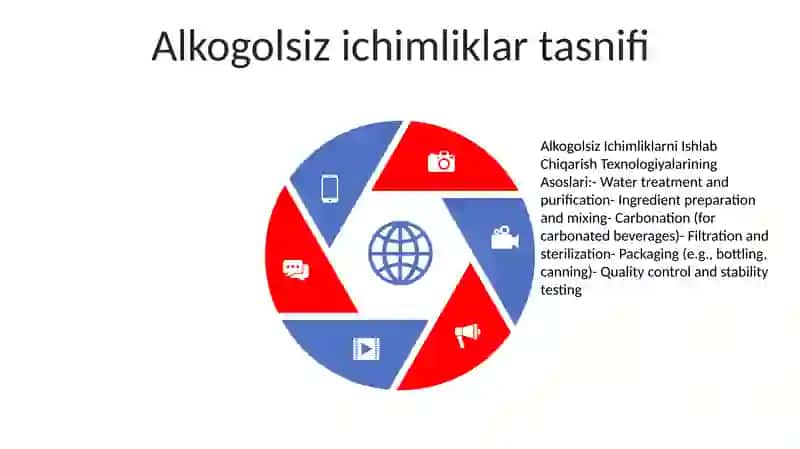 Alkogolsiz ichimliklar tasnifi

Alkogolsiz Ichimliklarni Ishlab Chiqarish Texnologiyalarining Asoslari:- Water treatment and purification- Ingredient preparation and mixing- Carbonation (for carbonated beverages)- Filtration and sterilization- Packaging (e.g., bottling, canning)- Quality control and stability testing